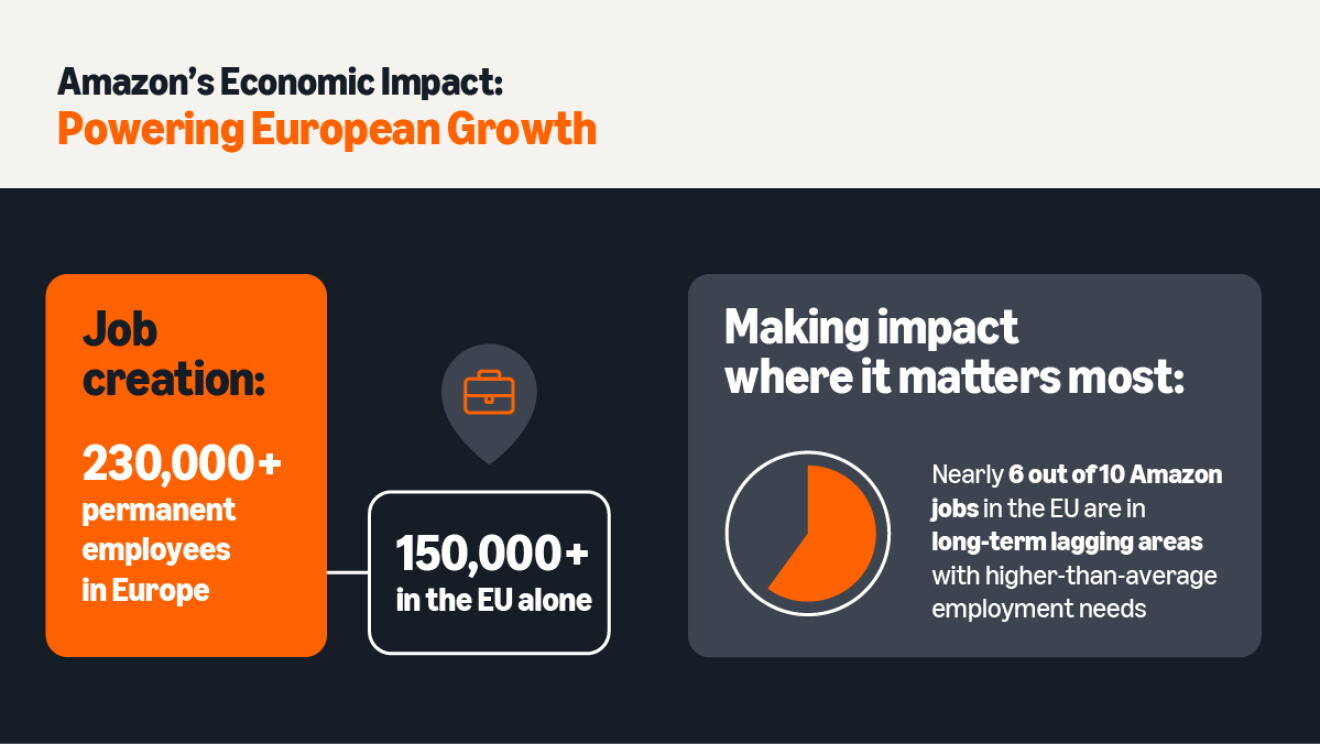 Amazon's Economic Impact:
Powering European Growth

Job creation:

230,000+ permanent employees in Europe

150,000+ in the EU alone

Making impact where it matters most:

Nearly 6 out of 10 Amazon jobs in the EU are in long-term lagging areas with higher-than-average employment needs